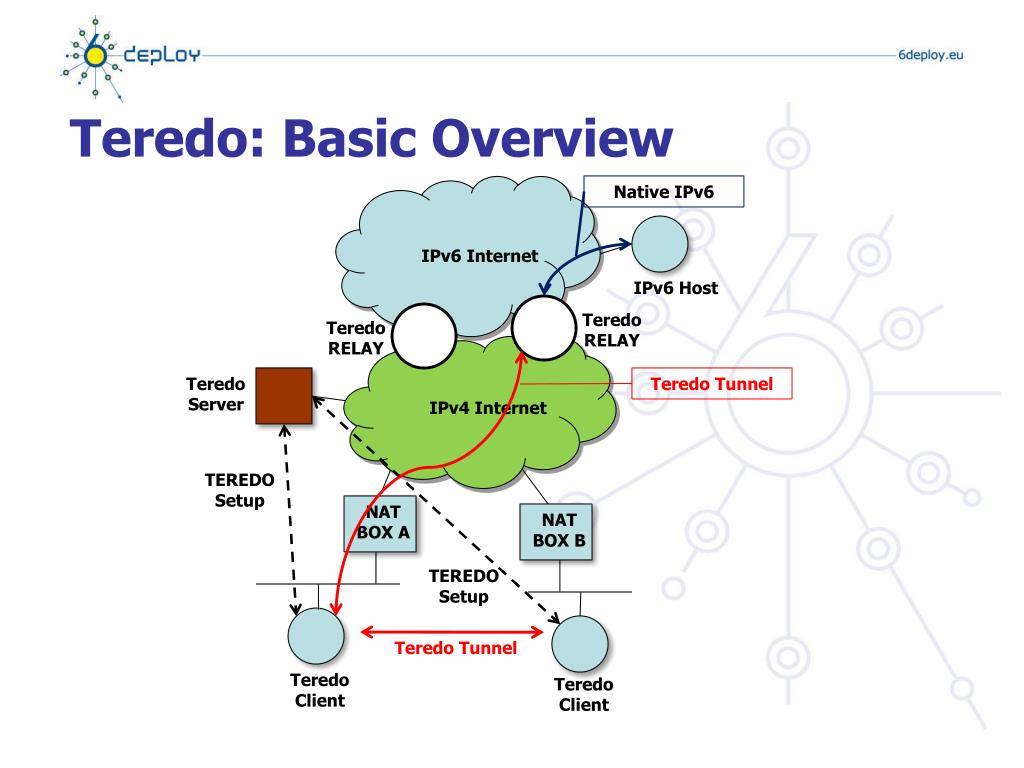 6deploy

6deploy.eu

Teredo: Basic Overview

Native IPv6

IPv6 Internet

IPv6 Host

Teredo RELAY

Teredo RELAY

Teredo Server

Teredo Tunnel

IPv4 Internet

TEREDO Setup

NAT BOX A

NAT BOX B

TEREDO Setup

Teredo Tunnel

Teredo Client

Teredo Client